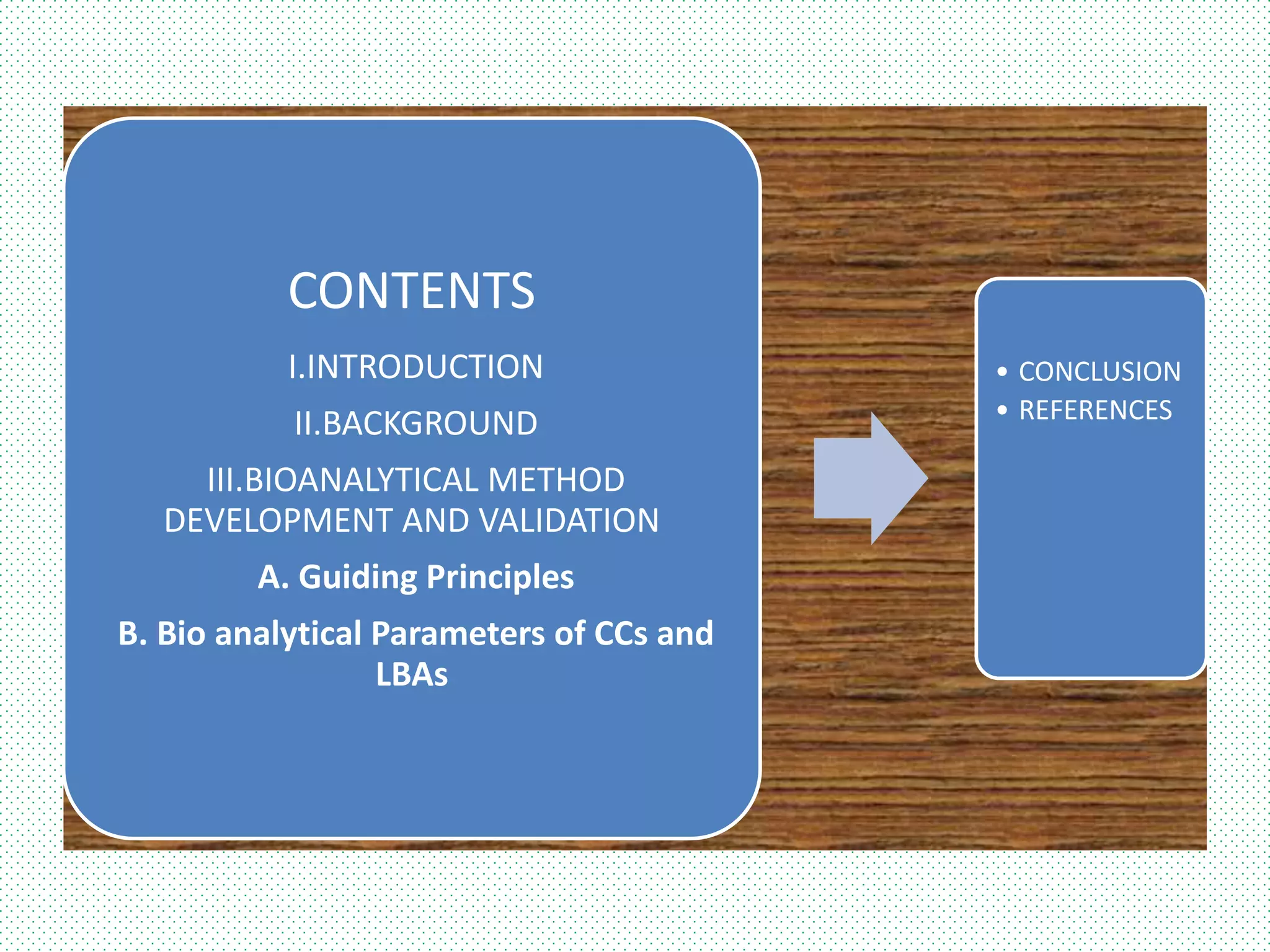 CONTENTS

I.INTRODUCTION

II.BACKGROUND

III.BIOANALYTICAL METHOD DEVELOPMENT AND VALIDATION

A. Guiding Principles

B. Bio analytical Parameters of CCs and LBAs

• CONCLUSION
• REFERENCES